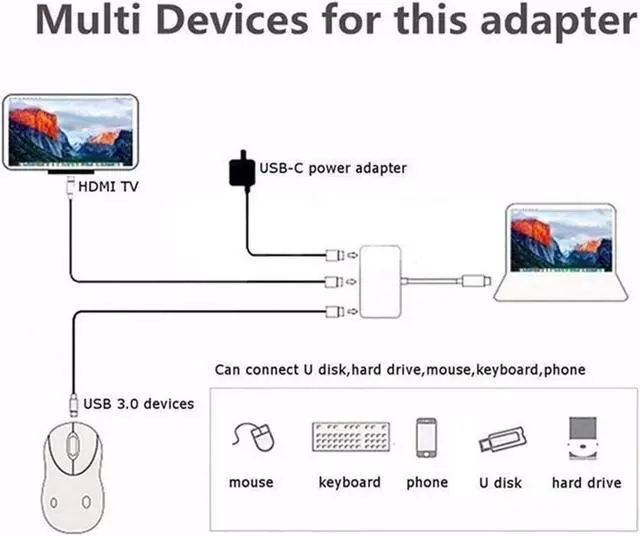 Multi Devices for this adapter

HDMI TV

USB-C power adapter

USB 3.0 devices

Can connect U disk,hard drive,mouse,keyboard,phone

mouse

keyboard

phone

U disk

hard drive